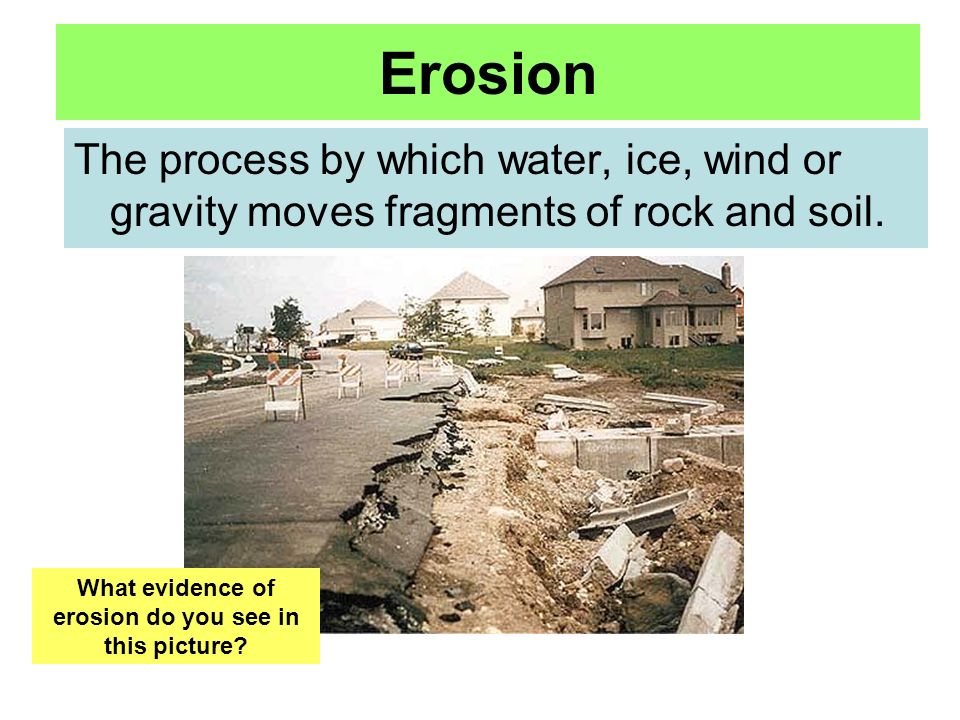 Erosion

The process by which water, ice, wind or gravity moves fragments of rock and soil.

What evidence of erosion do you see in this picture?